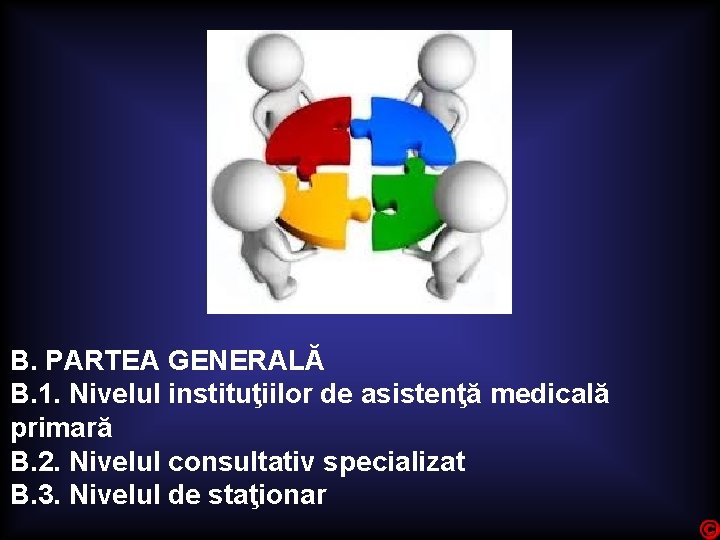 B. PARTEA GENERALĂ
B.1. Nivelul instituţiilor de asistenţă medicală primară
B.2. Nivelul consultativ specializat
B.3. Nivelul de staţionar

©